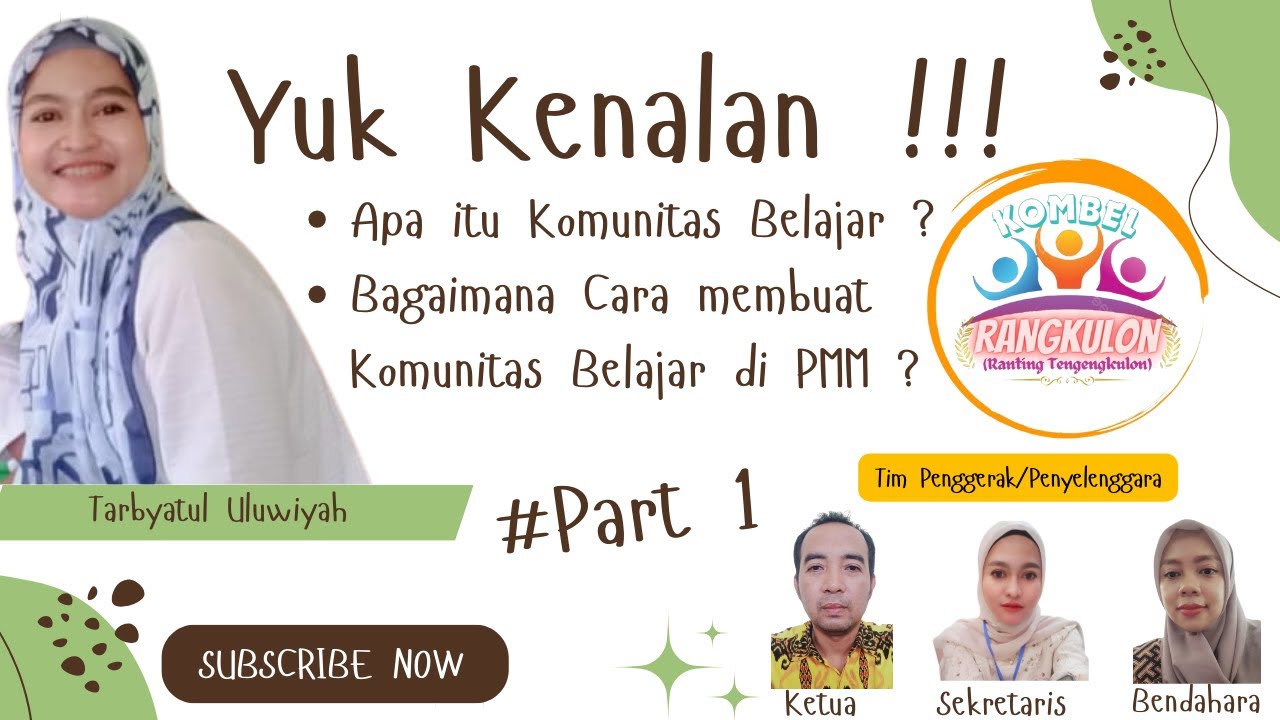 Yuk Kenalan !!!

• Apa itu Komunitas Belajar ?
• Bagaimana Cara membuat Komunitas Belajar di PMM ?

KOMBEL
RANGKULON
(Ranting Tengengkulon)

Tarbyatul Uluwiyah

#Part 1

Tim Penggerak/Penyelenggara

SUBSCRIBE NOW

Ketua
Sekretaris
Bendahara